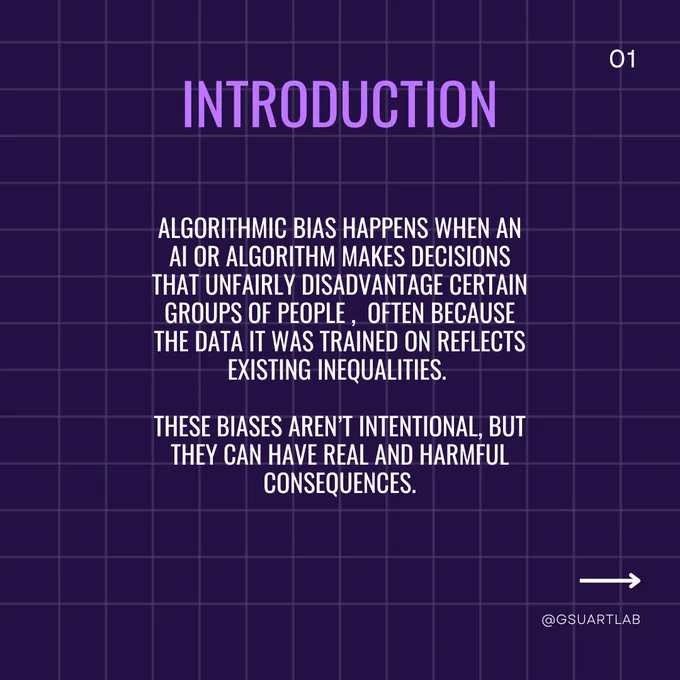 01

INTRODUCTION

ALGORITHMIC BIAS HAPPENS WHEN AN AI OR ALGORITHM MAKES DECISIONS THAT UNFAIRLY DISADVANTAGE CERTAIN GROUPS OF PEOPLE , OFTEN BECAUSE THE DATA IT WAS TRAINED ON REFLECTS EXISTING INEQUALITIES.

THESE BIASES AREN'T INTENTIONAL, BUT THEY CAN HAVE REAL AND HARMFUL CONSEQUENCES.

@GSUARTLAB